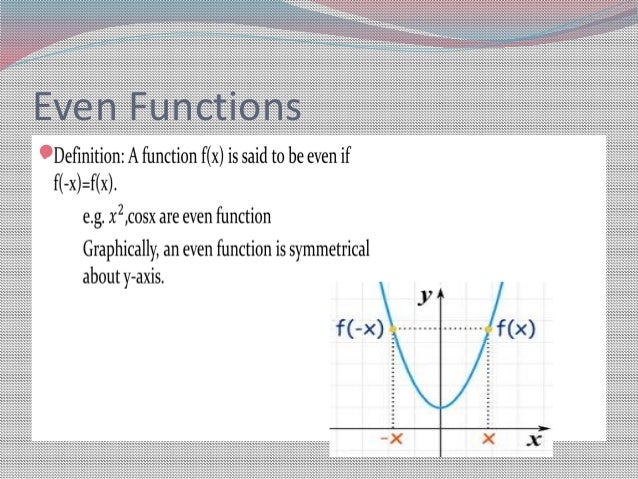 Even Functions

Definition: A function f(x) is said to be even if f(-x)=f(x).

e.g. $x^2$,cosx are even function

Graphically, an even function is symmetrical about y-axis.

y
f(-x)
f(x)
-x
x
x